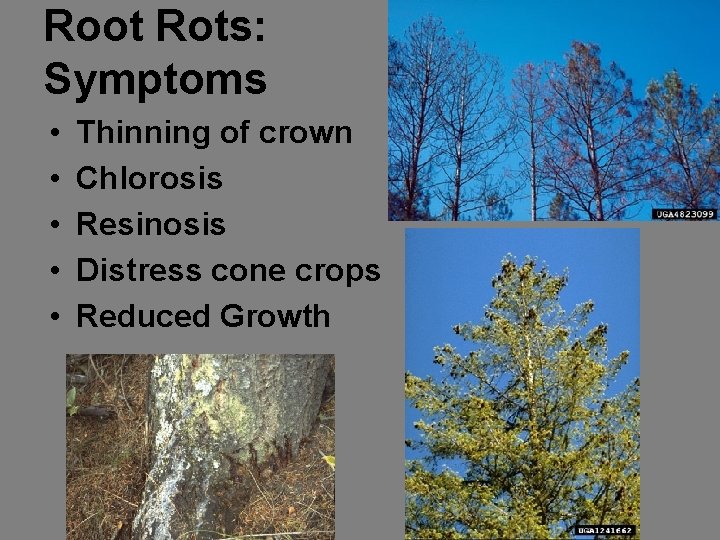 Root Rots: Symptoms

• Thinning of crown
• Chlorosis
• Resinosis
• Distress cone crops
• Reduced Growth

UGA4823099

UGA1241662